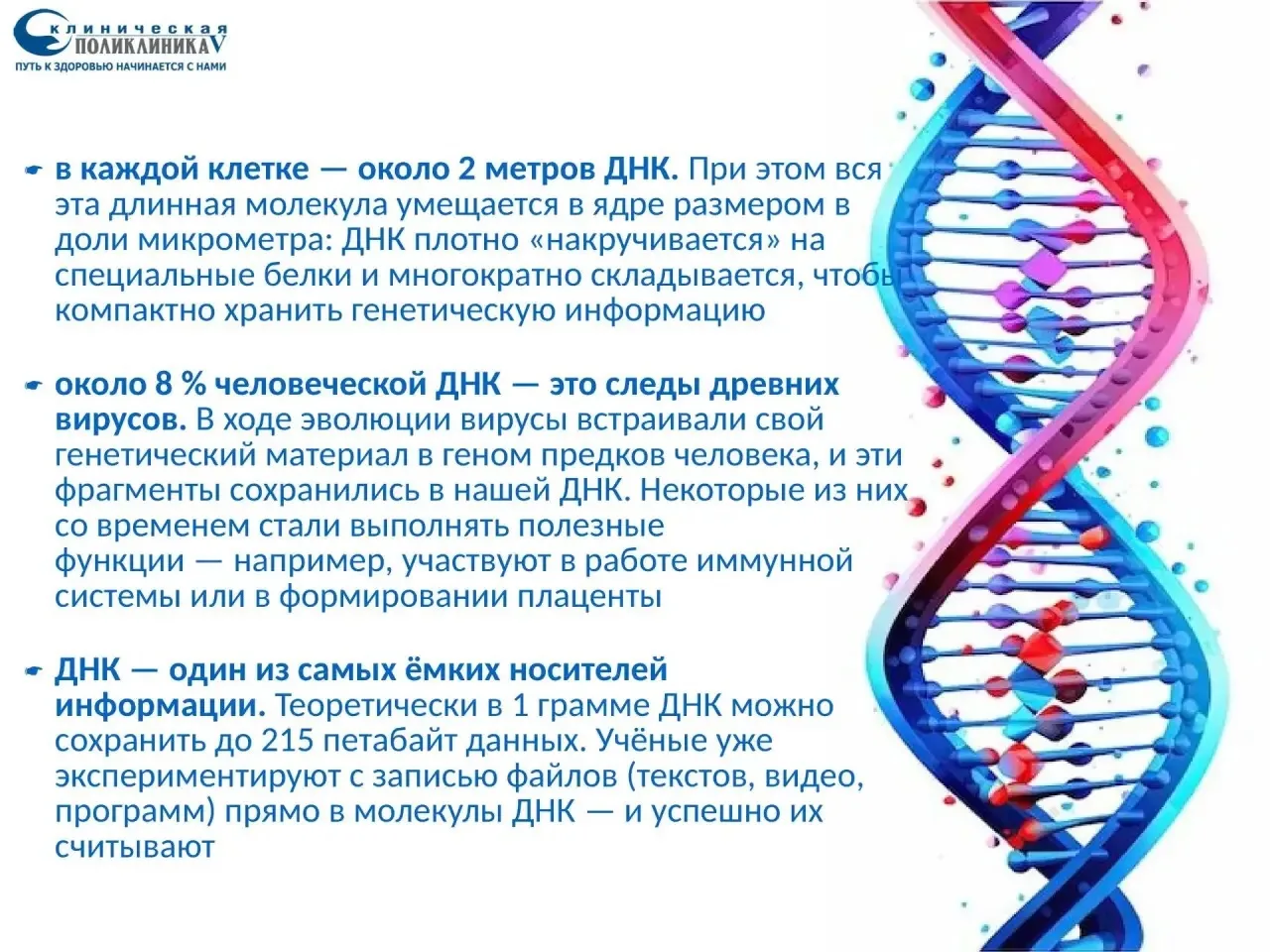 клиническая
ПОЛИКЛИНИКА V
ПУТЬ К ЗДОРОВЬЮ НАЧИНАЕТСЯ С НАМИ

в каждой клетке — около 2 метров ДНК. При этом вся эта длинная молекула умещается в ядре размером в доли микрометра: ДНК плотно «накручивается» на специальные белки и многократно складывается, чтобы компактно хранить генетическую информацию

около 8 % человеческой ДНК — это следы древних вирусов. В ходе эволюции вирусы встраивали свой генетический материал в геном предков человека, и эти фрагменты сохранились в нашей ДНК. Некоторые из них со временем стали выполнять полезные функции — например, участвуют в работе иммунной системы или в формировании плаценты

ДНК — один из самых ёмких носителей информации. Теоретически в 1 грамме ДНК можно сохранить до 215 петабайт данных. Учёные уже экспериментируют с записью файлов (текстов, видео, программ) прямо в молекулы ДНК — и успешно их считывают